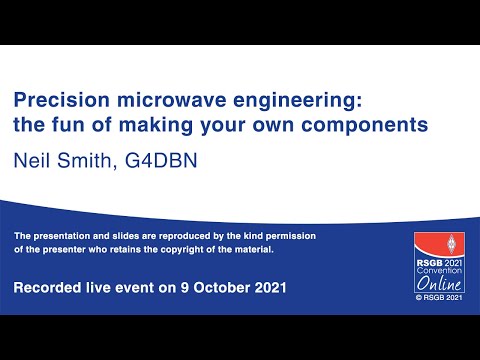 Precision microwave engineering: the fun of making your own components

Neil Smith, G4DBN

The presentation and slides are reproduced by the kind permission of the presenter who retains the copyright of the material.

Recorded live event on 9 October 2021

RSGB 2021 Convention Online

© RSGB 2021